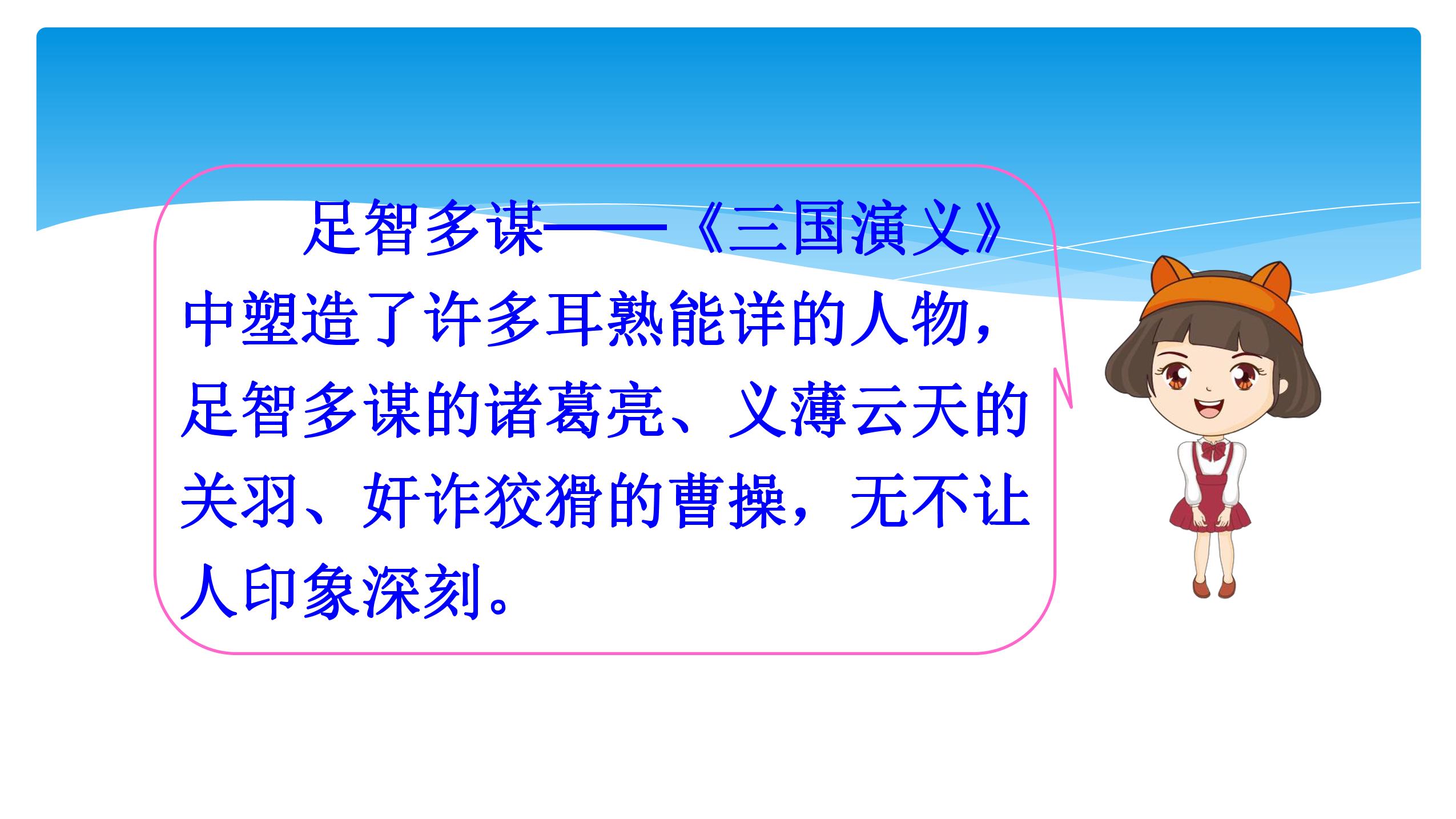 足智多谋——《三国演义》中塑造了许多耳熟能详的人物，足智多谋的诸葛亮、义薄云天的关羽、奸诈狡猾的曹操，无不让人印象深刻。